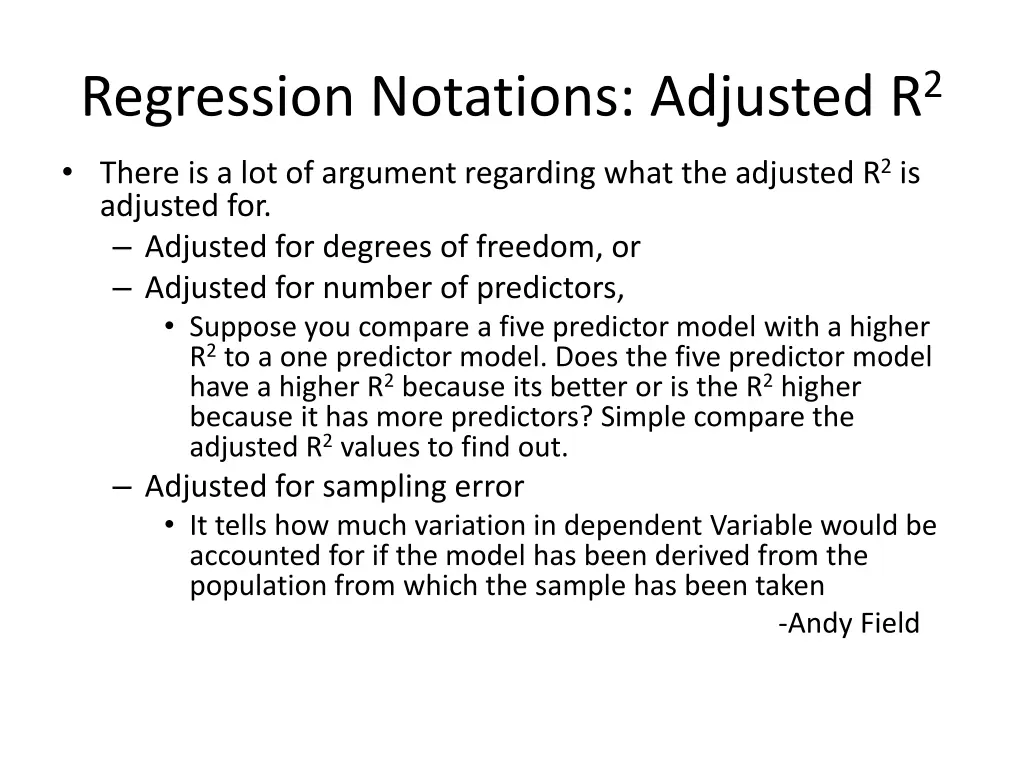 Regression Notations: Adjusted $R^2$

• There is a lot of argument regarding what the adjusted $R^2$ is adjusted for.
– Adjusted for degrees of freedom, or
– Adjusted for number of predictors,
• Suppose you compare a five predictor model with a higher $R^2$ to a one predictor model. Does the five predictor model have a higher $R^2$ because its better or is the $R^2$ higher because it has more predictors? Simple compare the adjusted $R^2$ values to find out.
– Adjusted for sampling error
• It tells how much variation in dependent Variable would be accounted for if the model has been derived from the population from which the sample has been taken

-Andy Field